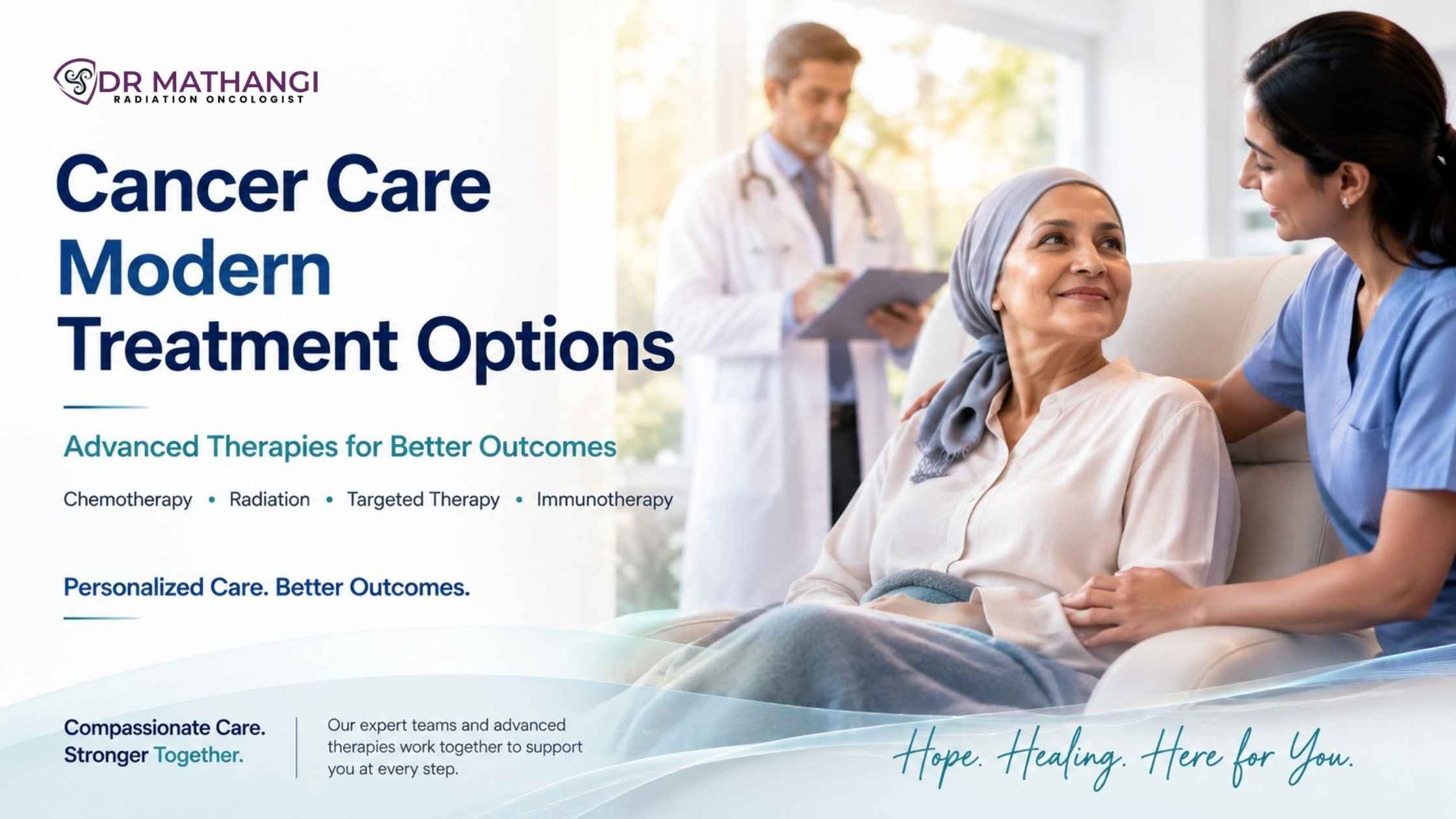 DR MATHANGI
RADIATION ONCOLOGIST

Cancer Care
Modern
Treatment Options

Advanced Therapies for Better Outcomes

Chemotherapy • Radiation • Targeted Therapy • Immunotherapy

Personalized Care. Better Outcomes.

Compassionate Care.
Stronger Together.

Our expert teams and advanced therapies work together to support you at every step.

Hope. Healing. Here for You.